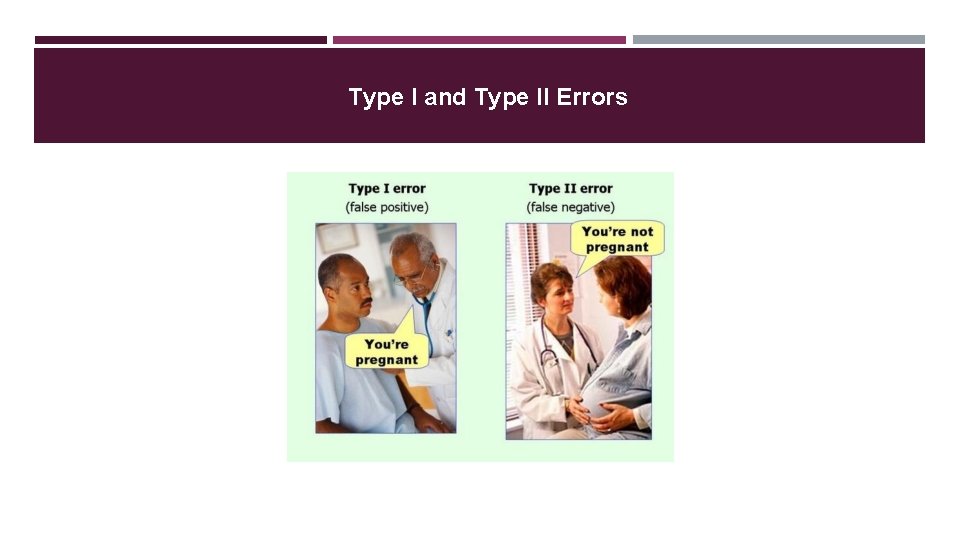 Type I and Type II Errors

Type I error
(false positive)

You're pregnant

Type II error
(false negative)

You're not pregnant